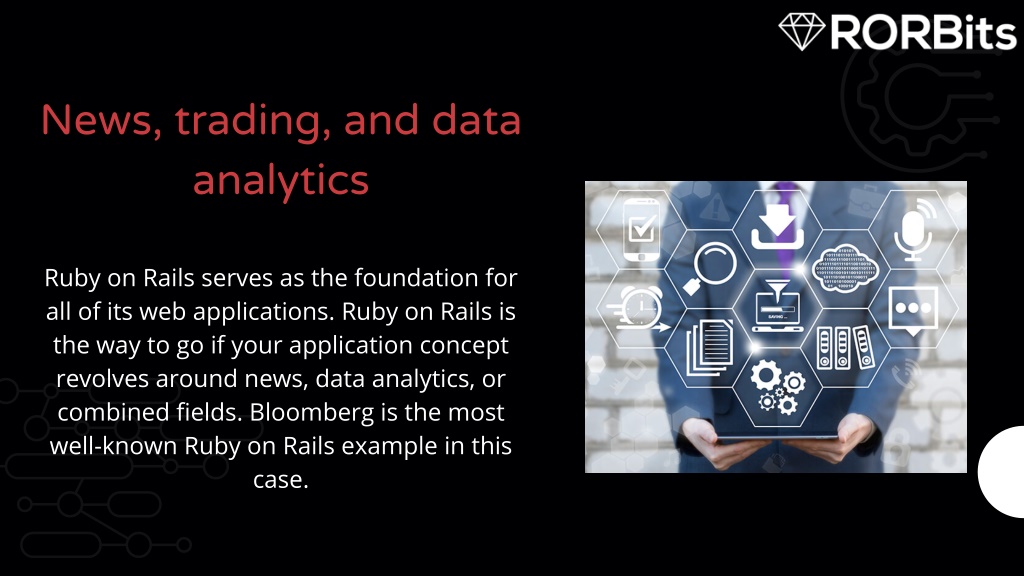 RORBits

News, trading, and data analytics

Ruby on Rails serves as the foundation for all of its web applications. Ruby on Rails is the way to go if your application concept revolves around news, data analytics, or combined fields. Bloomberg is the most well-known Ruby on Rails example in this case.